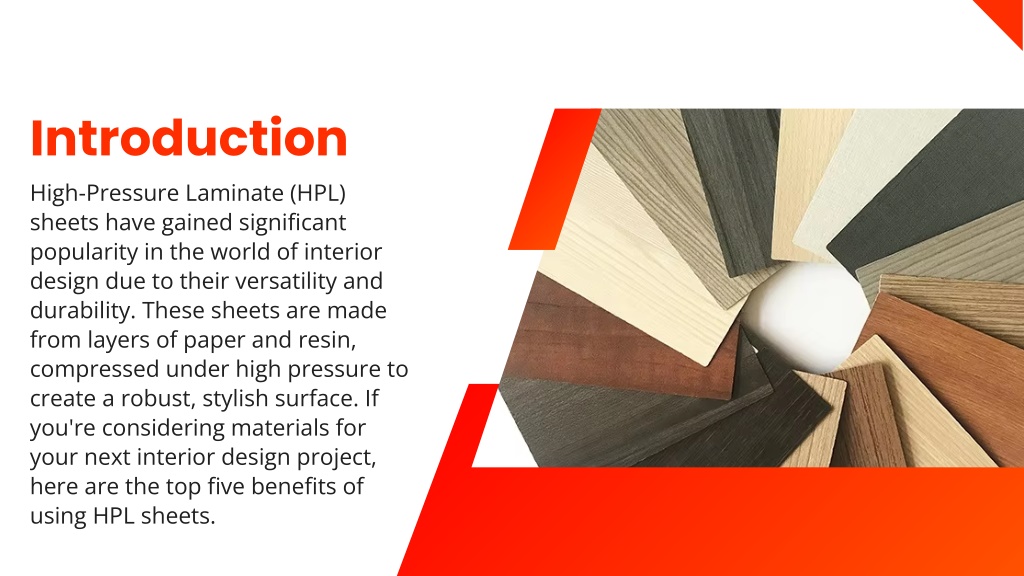 Introduction

High-Pressure Laminate (HPL) sheets have gained significant popularity in the world of interior design due to their versatility and durability. These sheets are made from layers of paper and resin, compressed under high pressure to create a robust, stylish surface. If you're considering materials for your next interior design project, here are the top five benefits of using HPL sheets.